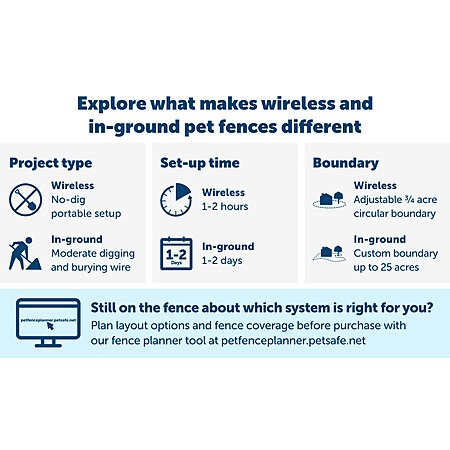 Explore what makes wireless and in-ground pet fences different

Project type

Wireless
No-dig portable setup

In-ground
Moderate digging and burying wire

Set-up time

Wireless
1-2 hours

1-2 Days

In-ground
1-2 days

Boundary

Wireless
Adjustable ¾ acre circular boundary

In-ground
Custom boundary up to 25 acres

petfenceplanner.petsafe.net

Still on the fence about which system is right for you?
Plan layout options and fence coverage before purchase with our fence planner tool at petfenceplanner.petsafe.net